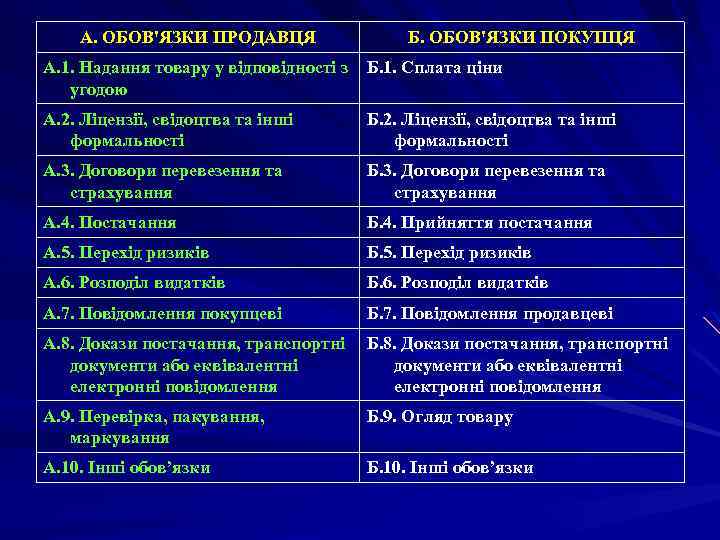 | А. ОБОВ'ЯЗКИ ПРОДАВЦЯ | Б. ОБОВ'ЯЗКИ ПОКУПЦЯ |
|---|---|
| А.1. Надання товару у відповідності з угодою | Б.1. Сплата ціни |
| А.2. Ліцензії, свідоцтва та інші формальності | Б.2. Ліцензії, свідоцтва та інші формальності |
| А.3. Договори перевезення та страхування | Б.3. Договори перевезення та страхування |
| А.4. Постачання | Б.4. Прийняття постачання |
| А.5. Перехід ризиків | Б.5. Перехід ризиків |
| А.6. Розподіл видатків | Б.6. Розподіл видатків |
| А.7. Повідомлення покупцеві | Б.7. Повідомлення продавцеві |
| А.8. Докази постачання, транспортні документи або еквівалентні електронні повідомлення | Б.8. Докази постачання, транспортні документи або еквівалентні електронні повідомлення |
| А.9. Перевірка, пакування, маркування | Б.9. Огляд товару |
| А.10. Інші обов’язки | Б.10. Інші обов’язки |